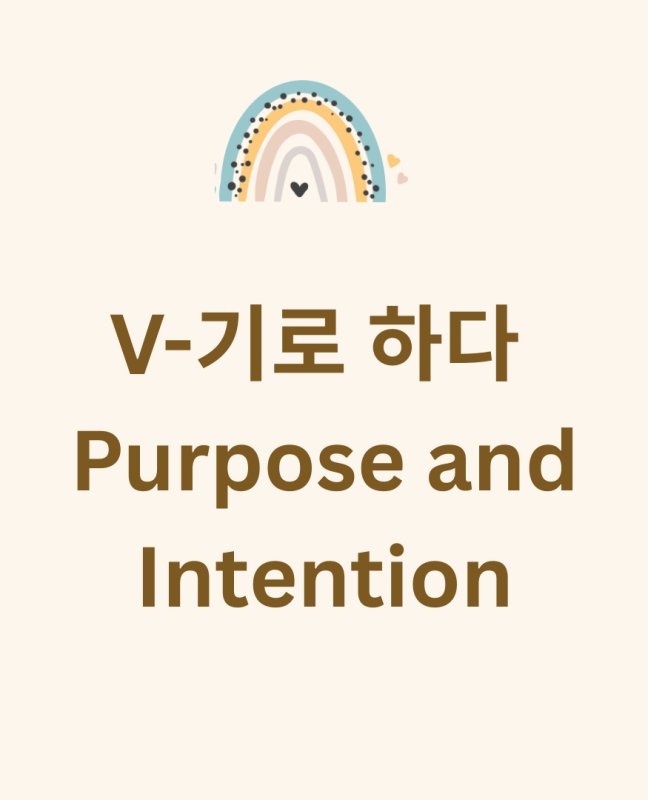 V-기로 하다
Purpose and Intention